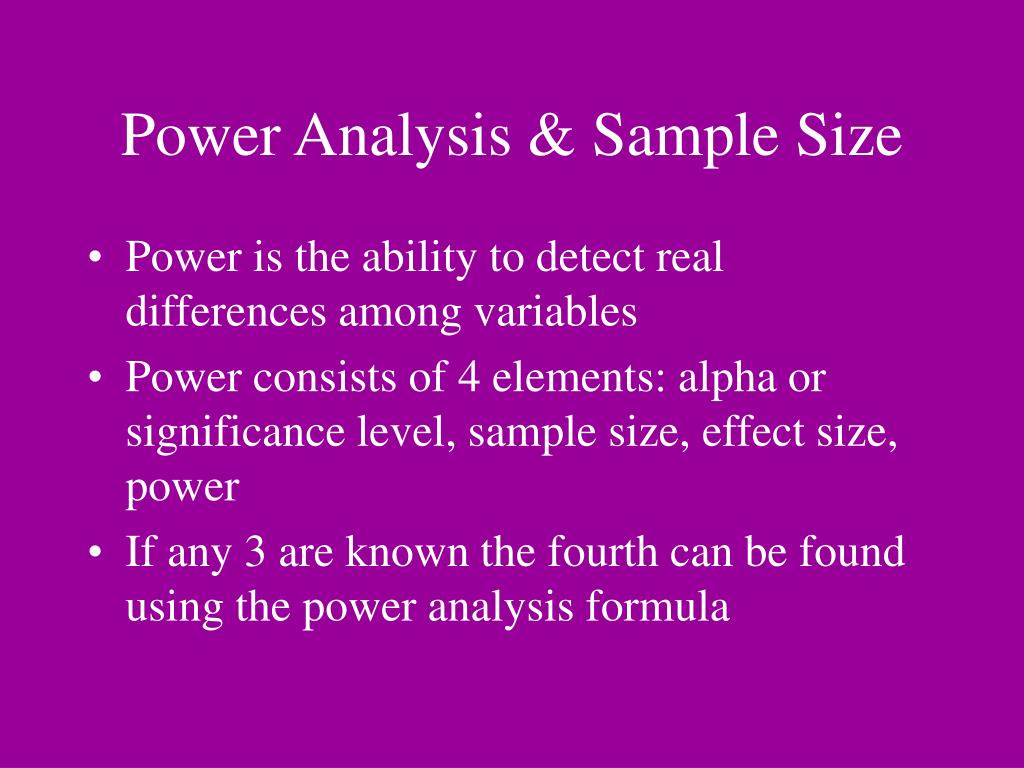 Power Analysis & Sample Size

• Power is the ability to detect real differences among variables
• Power consists of 4 elements: alpha or significance level, sample size, effect size, power
• If any 3 are known the fourth can be found using the power analysis formula